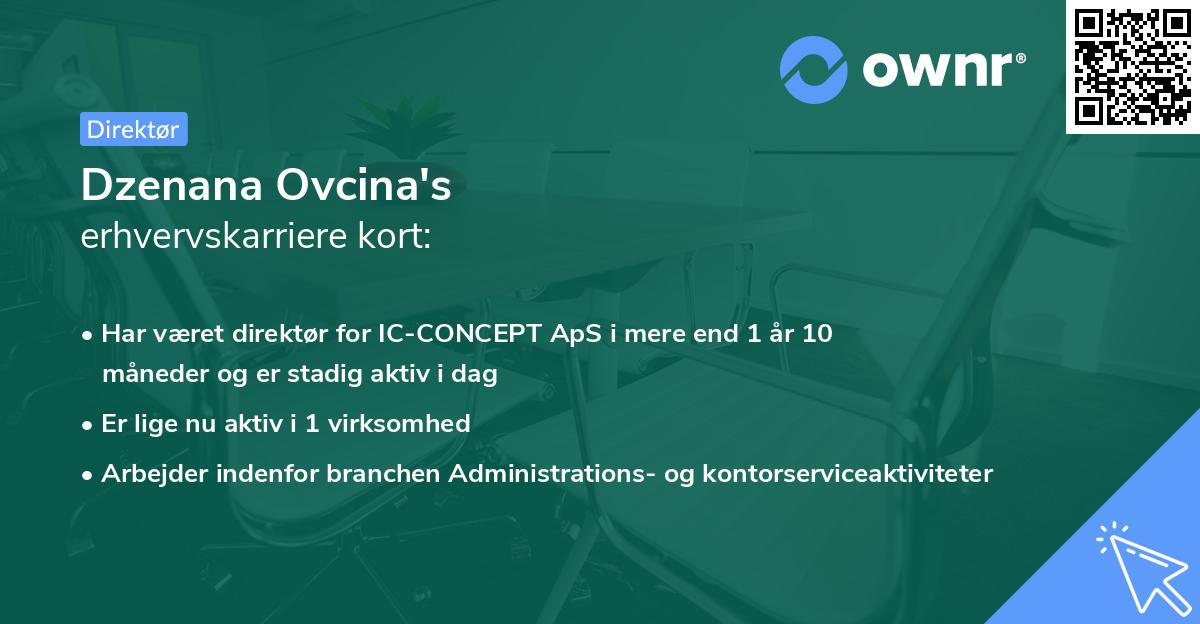 ownr®

Direktør

Dzenana Ovcina's
erhvervskarriere kort:

• Har været direktør for IC-CONCEPT ApS i mere end 1 år 10 måneder og er stadig aktiv i dag
• Er lige nu aktiv i 1 virksomhed
• Arbejder indenfor branchen Administrations- og kontorserviceaktiviteter